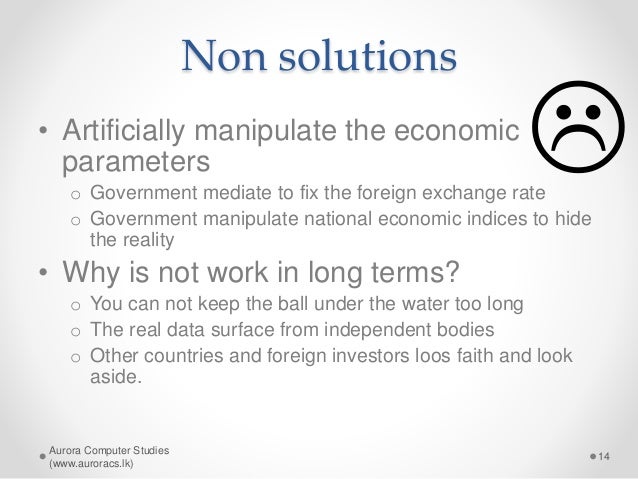 Non solutions

• Artificially manipulate the economic parameters
  o Government mediate to fix the foreign exchange rate
  o Government manipulate national economic indices to hide the reality
• Why is not work in long terms?
  o You can not keep the ball under the water too long
  o The real data surface from independent bodies
  o Other countries and foreign investors loos faith and look aside.

Aurora Computer Studies (www.auroracs.lk)

14